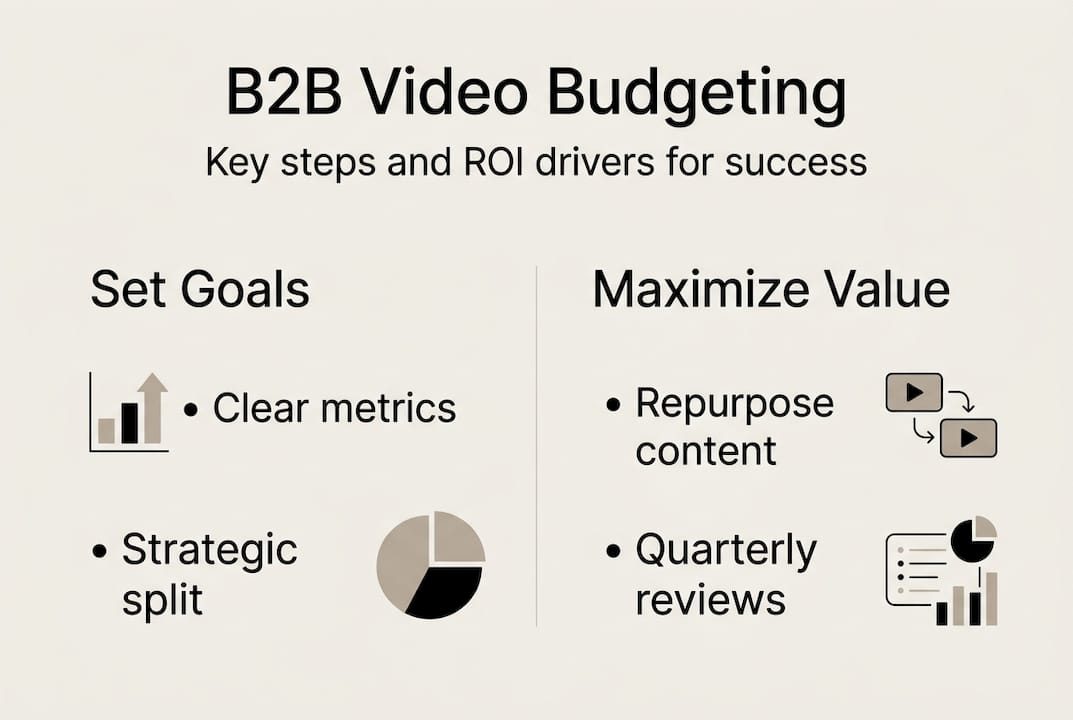 B2B Video Budgeting

Key steps and ROI drivers for success

Set Goals

• Clear metrics

• Strategic split

Maximize Value

• Repurpose content

• Quarterly reviews